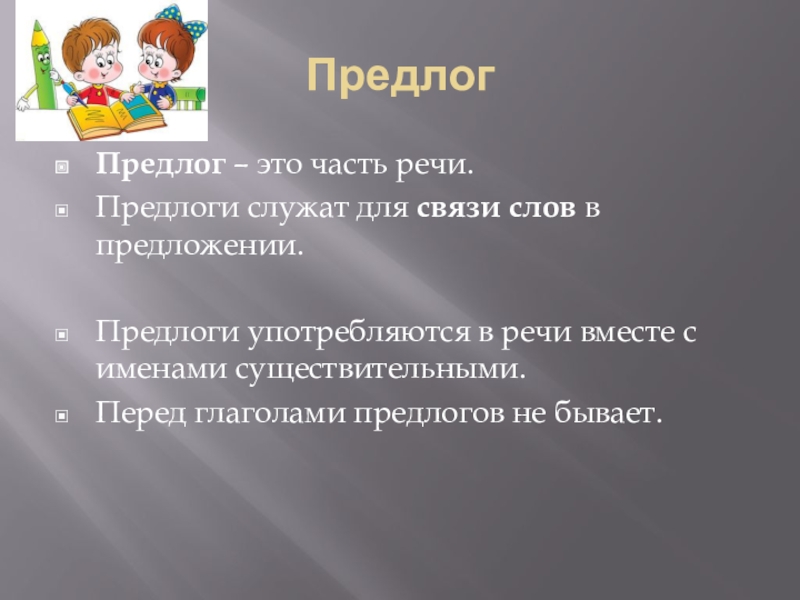 Предлог

Предлог – это часть речи.

Предлоги служат для связи слов в предложении.

Предлоги употребляются в речи вместе с именами существительными.

Перед глаголами предлогов не бывает.